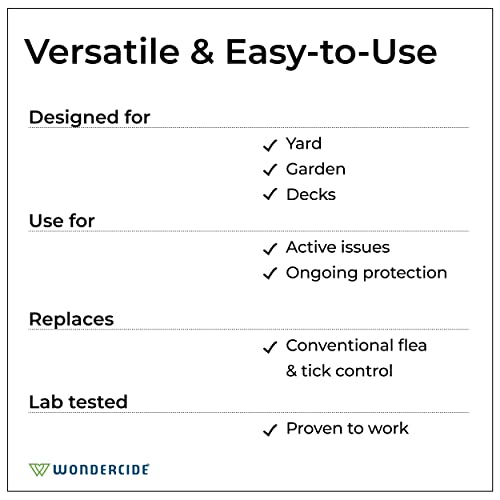 Versatile & Easy-to-Use

Designed for

✓ Yard
✓ Garden
✓ Decks

Use for

✓ Active issues
✓ Ongoing protection

Replaces

✓ Conventional flea & tick control

Lab tested

✓ Proven to work

WONDERCIDE